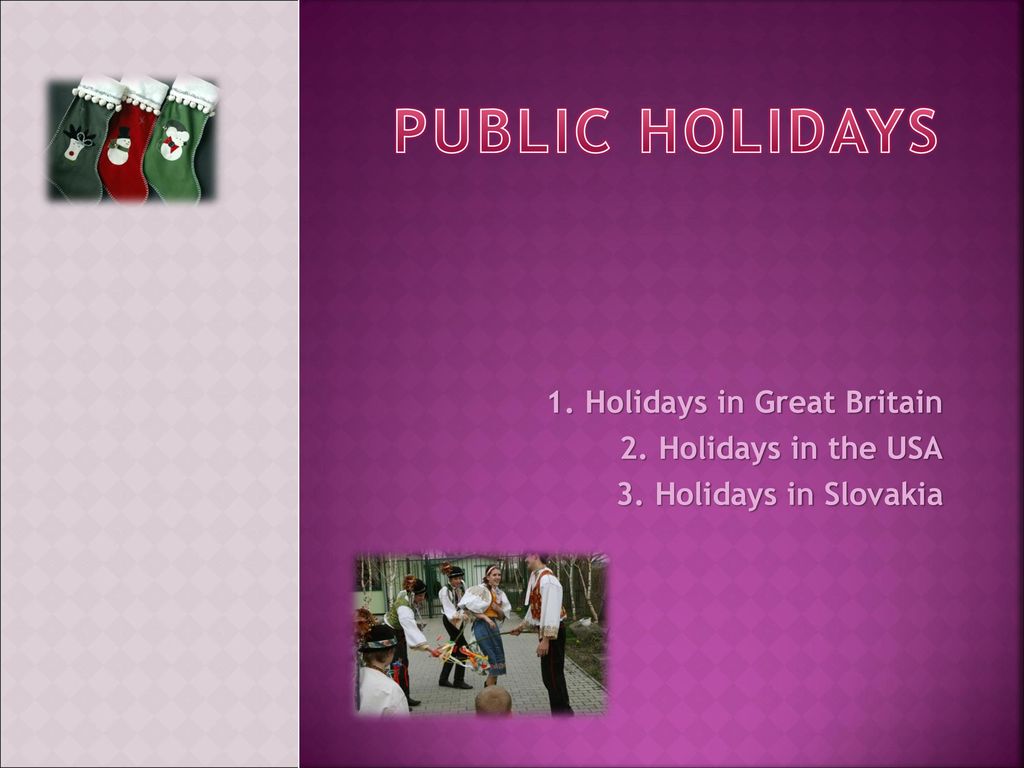 PUBLIC HOLIDAYS

1. Holidays in Great Britain
2. Holidays in the USA
3. Holidays in Slovakia